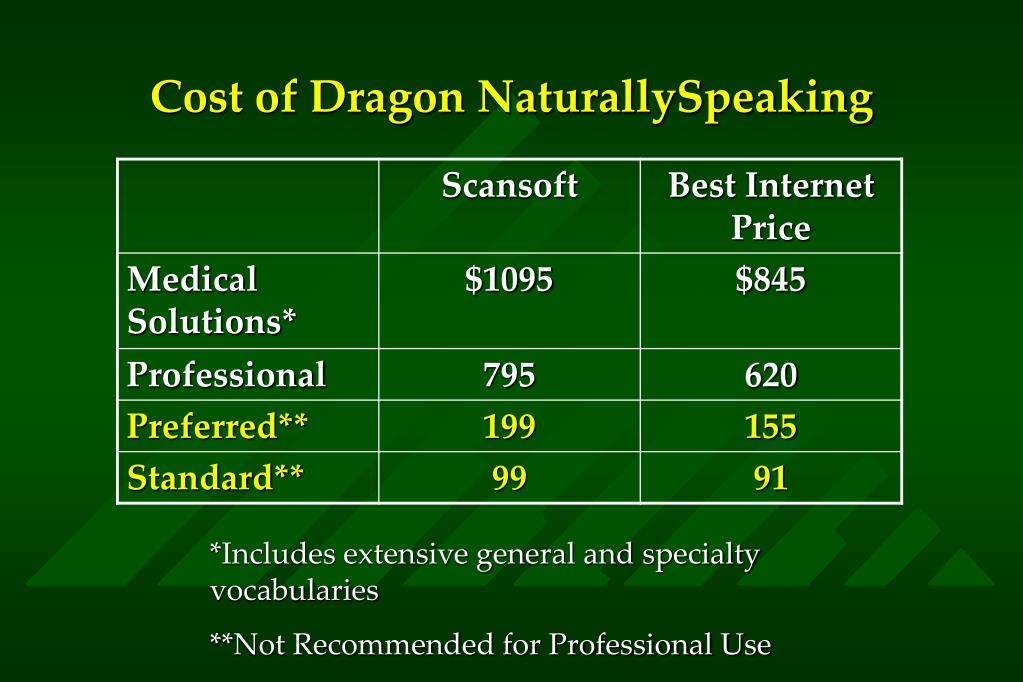 Cost of Dragon NaturallySpeaking

| | Scansoft | Best Internet Price |
|---|---|---|
| Medical Solutions* | \$1095 | \$845 |
| Professional | 795 | 620 |
| Preferred** | 199 | 155 |
| Standard** | 99 | 91 |

*Includes extensive general and specialty vocabularies

**Not Recommended for Professional Use